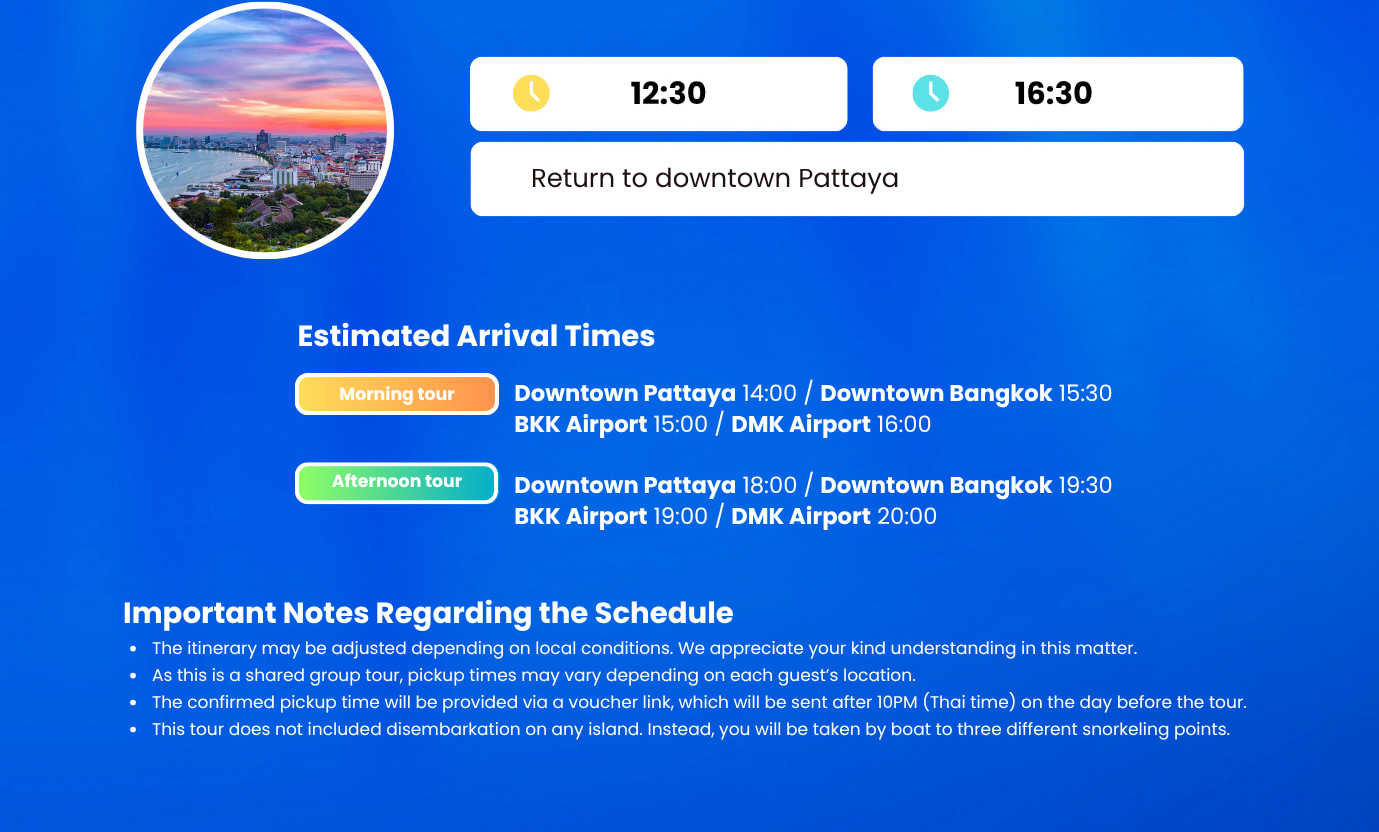 12:30

16:30

Return to downtown Pattaya

Estimated Arrival Times

Morning tour

Downtown Pattaya 14:00 / Downtown Bangkok 15:30
BKK Airport 15:00 / DMK Airport 16:00

Afternoon tour

Downtown Pattaya 18:00 / Downtown Bangkok 19:30
BKK Airport 19:00 / DMK Airport 20:00

Important Notes Regarding the Schedule

- The itinerary may be adjusted depending on local conditions. We appreciate your kind understanding in this matter.
- As this is a shared group tour, pickup times may vary depending on each guest's location.
- The confirmed pickup time will be provided via a voucher link, which will be sent after 10PM (Thai time) on the day before the tour.
- This tour does not included disembarkation on any island. Instead, you will be taken by boat to three different snorkeling points.